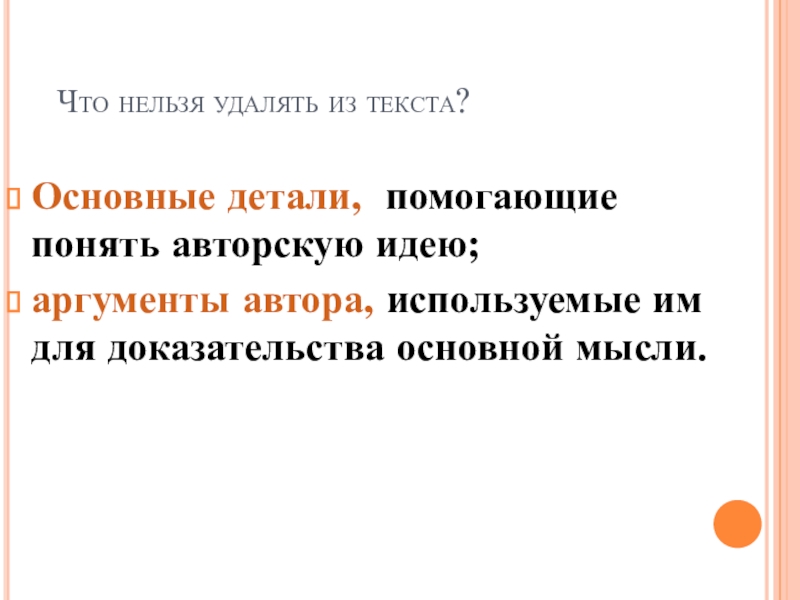 Что нельзя удалять из текста?

Основные детали, помогающие понять авторскую идею;

аргументы автора, используемые им для доказательства основной мысли.